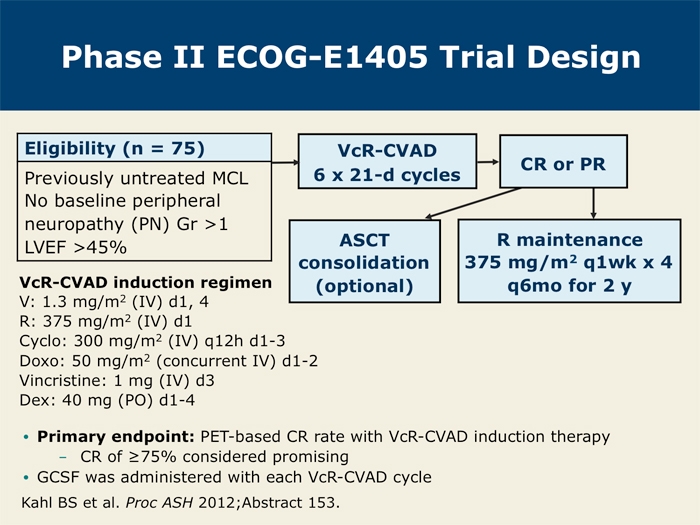 Phase II ECOG-E1405 Trial Design

Eligibility (n = 75)

Previously untreated MCL
No baseline peripheral neuropathy (PN) Gr >1
LVEF >45%

VcR-CVAD
6 x 21-d cycles

CR or PR

ASCT consolidation (optional)

R maintenance
375 mg/m$^2$ q1wk x 4
q6mo for 2 y

VcR-CVAD induction regimen
V: 1.3 mg/m$^2$ (IV) d1, 4
R: 375 mg/m$^2$ (IV) d1
Cyclo: 300 mg/m$^2$ (IV) q12h d1-3
Doxo: 50 mg/m$^2$ (concurrent IV) d1-2
Vincristine: 1 mg (IV) d3
Dex: 40 mg (PO) d1-4

• Primary endpoint: PET-based CR rate with VcR-CVAD induction therapy
– CR of ≥75% considered promising
• GCSF was administered with each VcR-CVAD cycle

Kahl BS et al. Proc ASH 2012;Abstract 153.